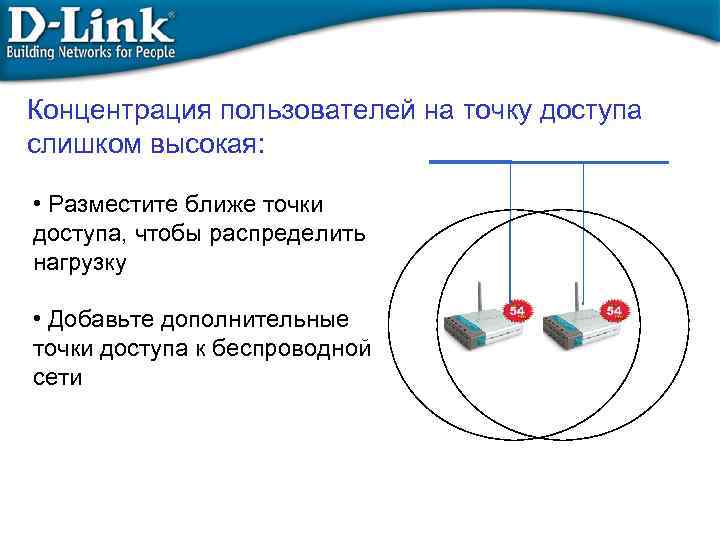 D-Link®
Building Networks for People

Концентрация пользователей на точку доступа слишком высокая:

• Разместите ближе точки доступа, чтобы распределить нагрузку

• Добавьте дополнительные точки доступа к беспроводной сети

54

54